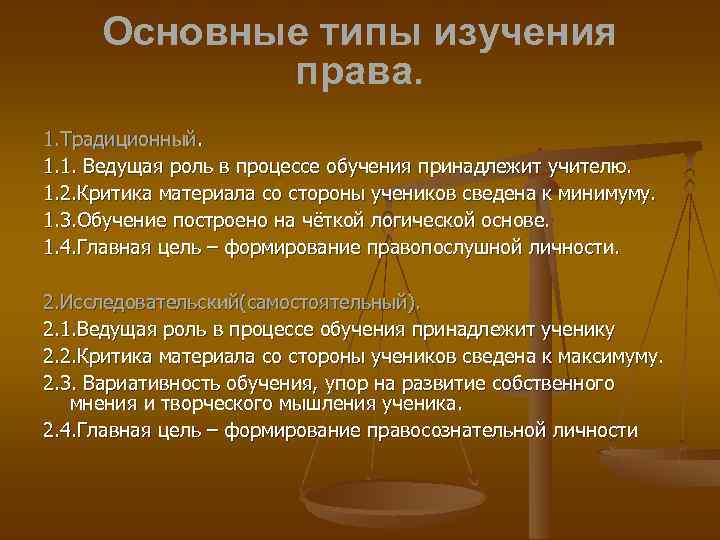 Основные типы изучения права.

1.Традиционный.
1.1. Ведущая роль в процессе обучения принадлежит учителю.
1.2.Критика материала со стороны учеников сведена к минимуму.
1.3.Обучение построено на чёткой логической основе.
1.4.Главная цель – формирование правопослушной личности.

2.Исследовательский(самостоятельный).
2.1.Ведущая роль в процессе обучения принадлежит ученику
2.2.Критика материала со стороны учеников сведена к максимуму.
2.3. Вариативность обучения, упор на развитие собственного мнения и творческого мышления ученика.
2.4.Главная цель – формирование правосознательной личности